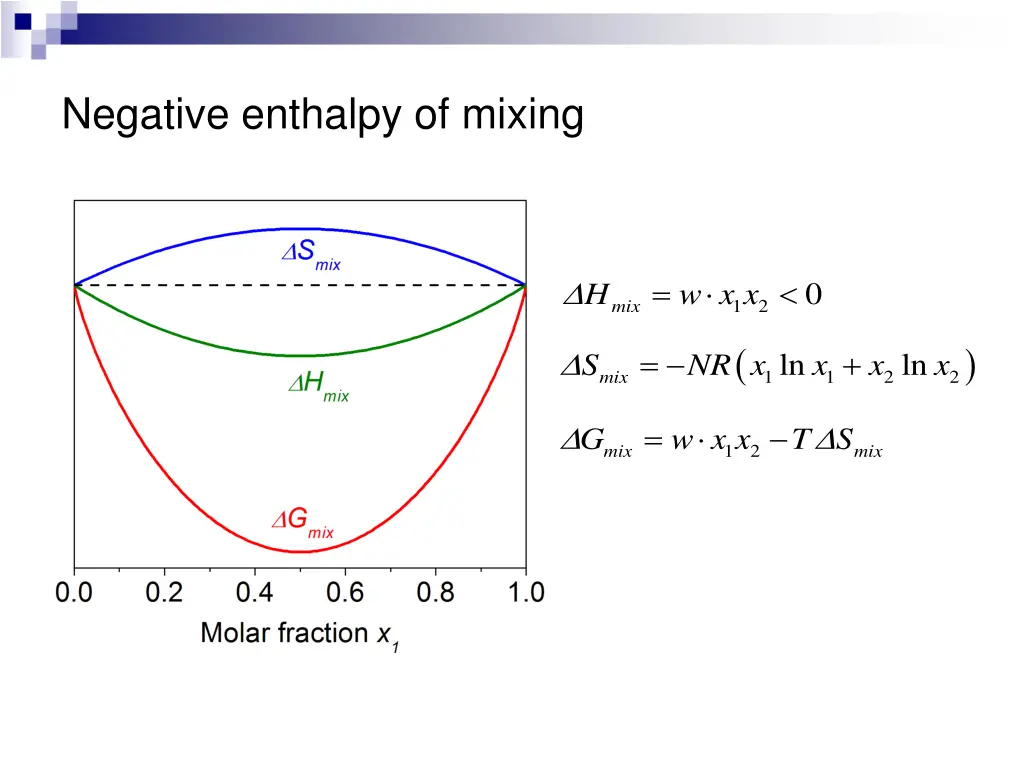 Negative enthalpy of mixing

$\Delta S_{mix}$

$\Delta H_{mix}$

$\Delta G_{mix}$

0.0 0.2 0.4 0.6 0.8 1.0

Molar fraction $x_1$

$\Delta H_{mix} = w \cdot x_1 x_2 < 0$

$\Delta S_{mix} = -NR\left(x_1 \ln x_1 + x_2 \ln x_2\right)$

$\Delta G_{mix} = w \cdot x_1 x_2 - T\Delta S_{mix}$